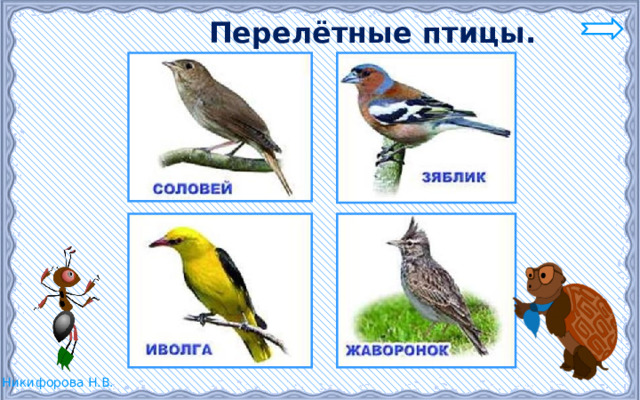 Перелётные птицы.

СОЛОВЕЙ

ЗЯБЛИК

ИВОЛГА

ЖАВОРОНОК

Никифорова Н.В.